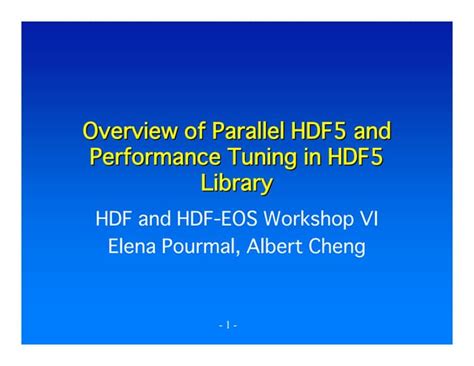 Overview of Parallel HDF5 and Performance Tuning in HDF5 Library

HDF and HDF-EOS Workshop VI
Elena Pourmal, Albert Cheng

- 1 -